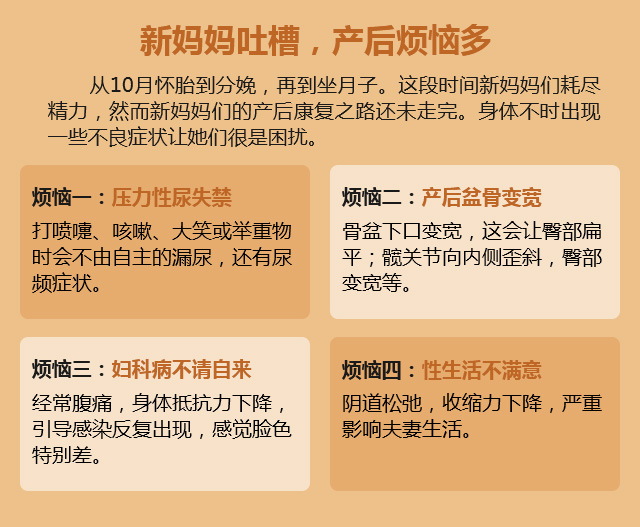 新妈妈吐槽，产后烦恼多

从10月怀胎到分娩，再到坐月子。这段时间新妈妈们耗尽精力，然而新妈妈们的产后康复之路还未走完。身体不时出现一些不良症状让她们很是困扰。

烦恼一：压力性尿失禁

打喷嚏、咳嗽、大笑或举重物时会不由自主的漏尿，还有尿频症状。

烦恼二：产后盆骨变宽

骨盆下口变宽，这会让臀部扁平；髋关节向内侧歪斜，臀部变宽等。

烦恼三：妇科病不请自来

经常腹痛，身体抵抗力下降，引导感染反复出现，感觉脸色特别差。

烦恼四：性生活不满意

阴道松弛，收缩力下降，严重影响夫妻生活。